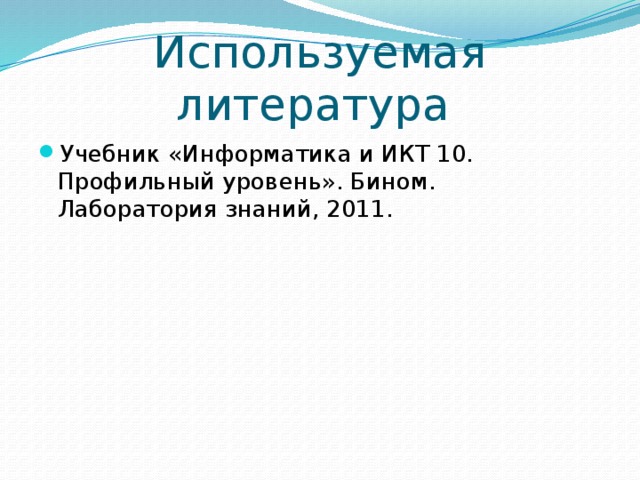 Используемая литература

Учебник «Информатика и ИКТ 10. Профильный уровень». Бином. Лаборатория знаний, 2011.